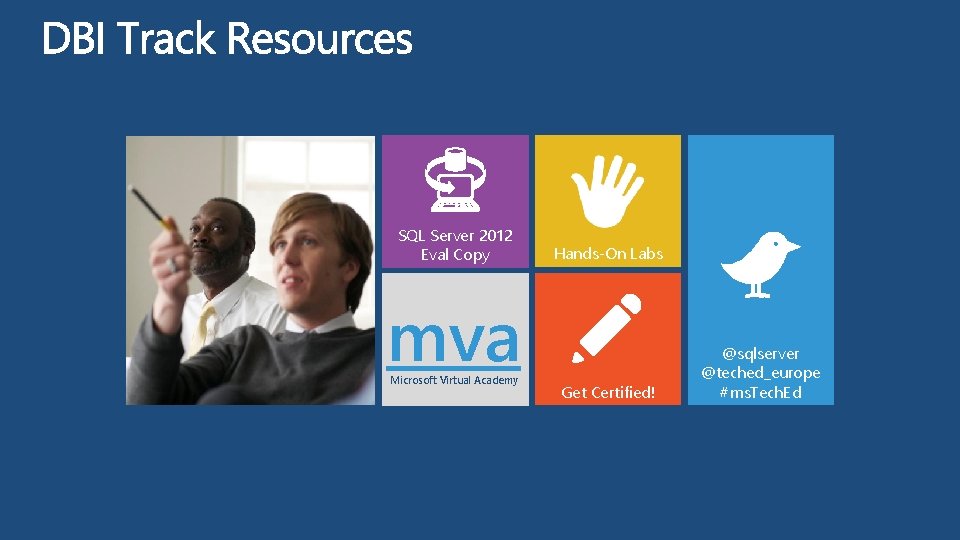 DBI Track Resources

SQL Server 2012 Eval Copy

Hands-On Labs

mva
Microsoft Virtual Academy

Get Certified!

@sqlserver
@teched_europe
#msTechEd